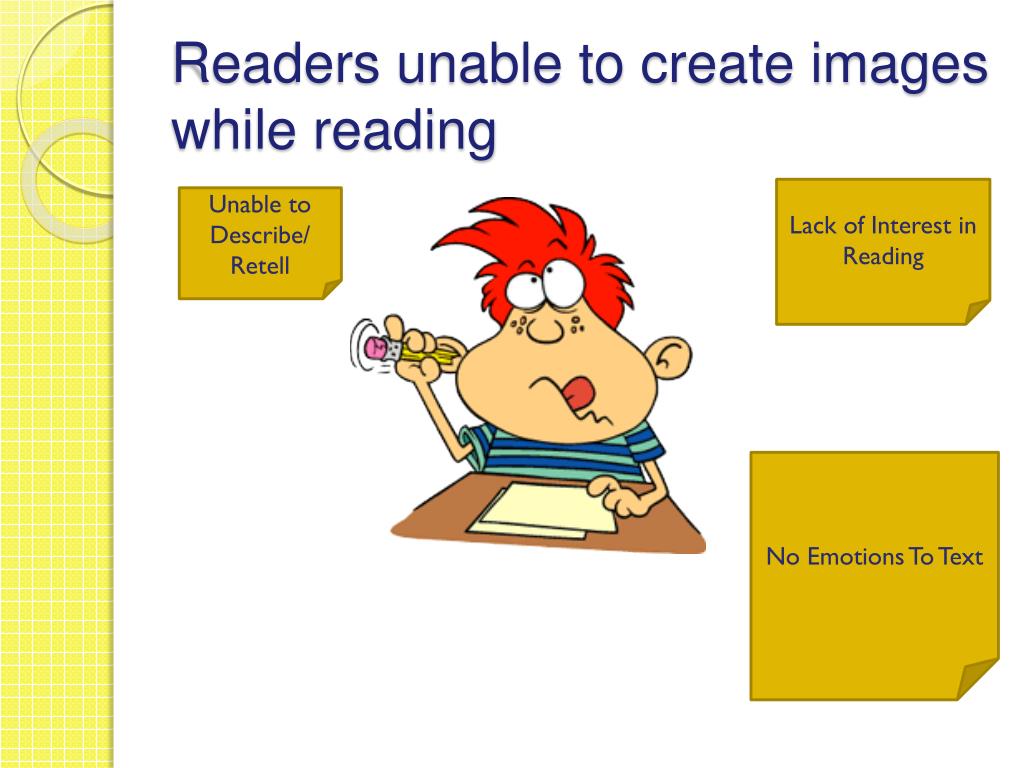 Readers unable to create images while reading

Unable to Describe/ Retell

Lack of Interest in Reading

No Emotions To Text